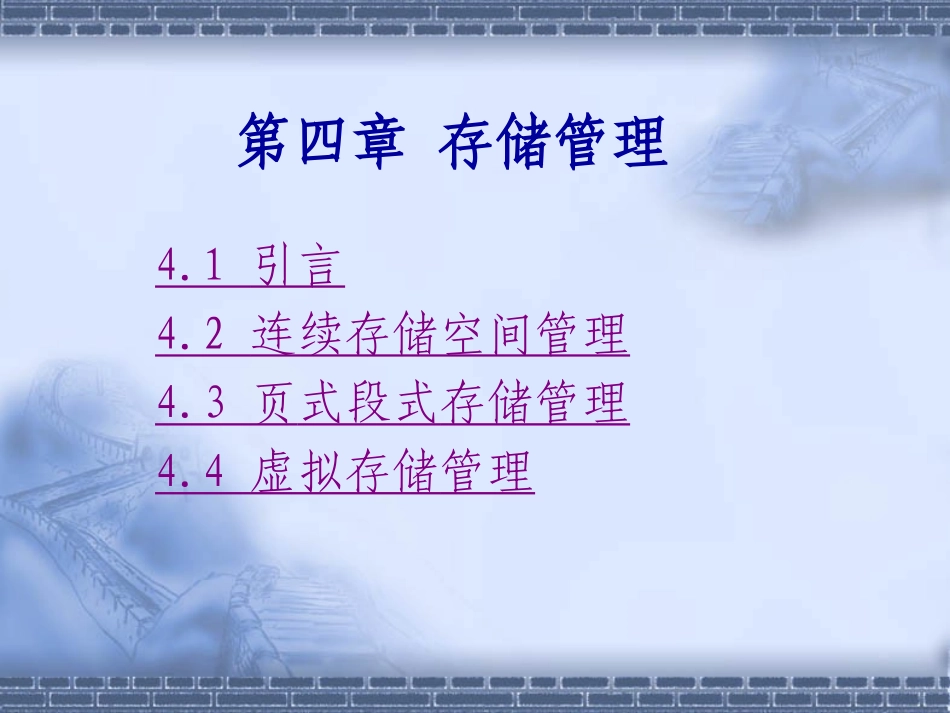 第四章 存储管理

4.1 引言

4.2 连续存储空间管理

4.3 页式段式存储管理

4.4 虚拟存储管理